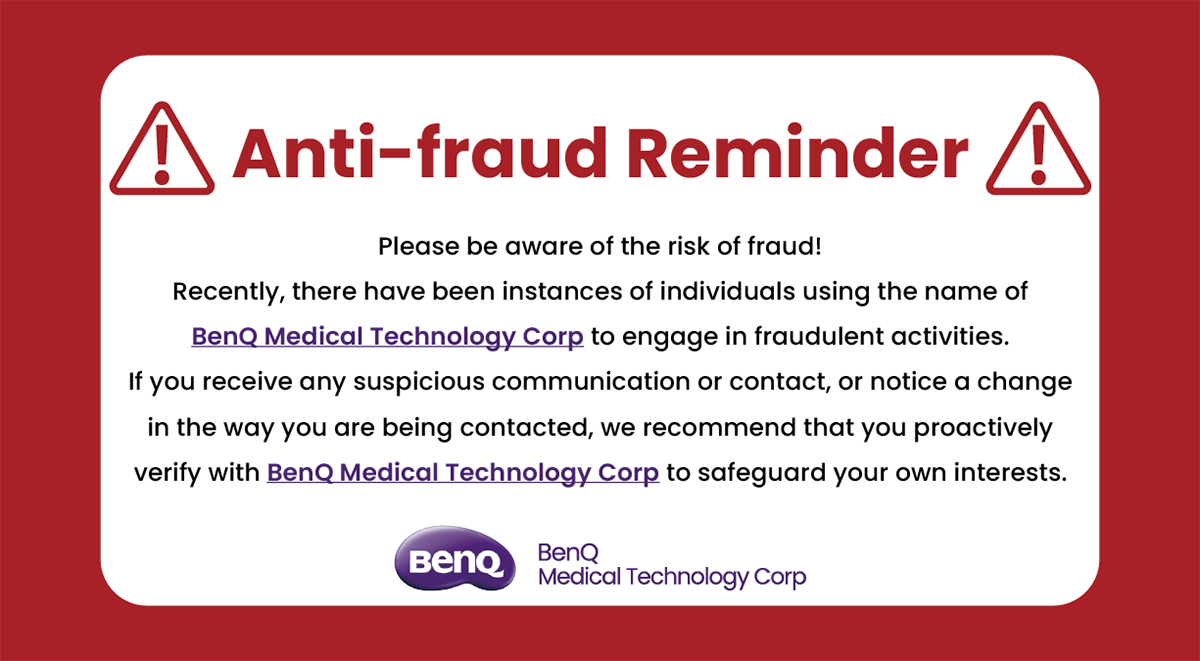 Anti-fraud Reminder

Please be aware of the risk of fraud!
Recently, there have been instances of individuals using the name of BenQ Medical Technology Corp to engage in fraudulent activities.
If you receive any suspicious communication or contact, or notice a change in the way you are being contacted, we recommend that you proactively verify with BenQ Medical Technology Corp to safeguard your own interests.

BenQ

BenQ
Medical Technology Corp